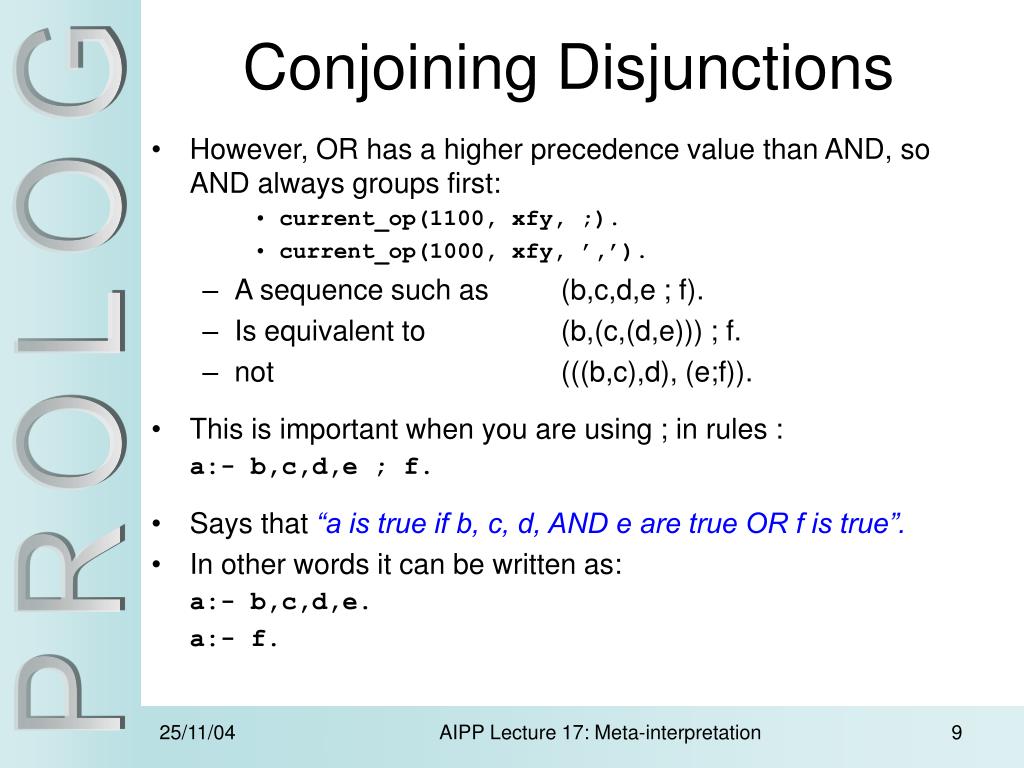 PROLOG

Conjoining Disjunctions

• However, OR has a higher precedence value than AND, so AND always groups first:
  • current_op(1100, xfy, ;).
  • current_op(1000, xfy, ’,’).
  – A sequence such as (b,c,d,e ; f).
  – Is equivalent to (b,(c,(d,e))) ; f.
  – not (((b,c),d), (e;f)).

• This is important when you are using ; in rules :
a:- b,c,d,e ; f.

• Says that “a is true if b, c, d, AND e are true OR f is true”.
• In other words it can be written as:
a:- b,c,d,e.
a:- f.

25/11/04 AIPP Lecture 17: Meta-interpretation 9